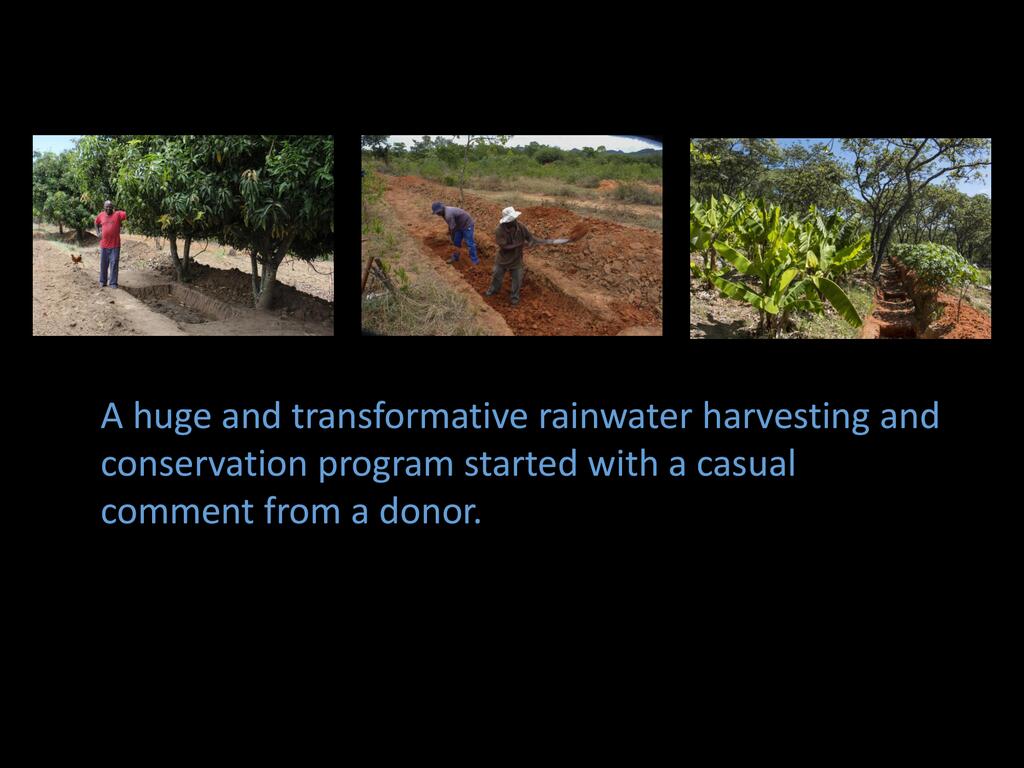 A huge and transformative rainwater harvesting and conservation program started with a casual comment from a donor.